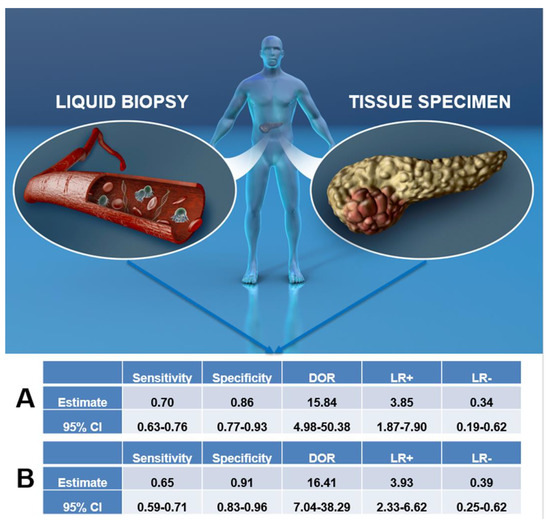 LIQUID BIOPSY

TISSUE SPECIMEN

A

| | Sensitivity | Specificity | DOR | LR+ | LR- |
|---|---|---|---|---|---|
| Estimate | 0.70 | 0.86 | 15.84 | 3.85 | 0.34 |
| 95% CI | 0.63-0.76 | 0.77-0.93 | 4.98-50.38 | 1.87-7.90 | 0.19-0.62 |

B

| | Sensitivity | Specificity | DOR | LR+ | LR- |
|---|---|---|---|---|---|
| Estimate | 0.65 | 0.91 | 16.41 | 3.93 | 0.39 |
| 95% CI | 0.59-0.71 | 0.83-0.96 | 7.04-38.29 | 2.33-6.62 | 0.25-0.62 |